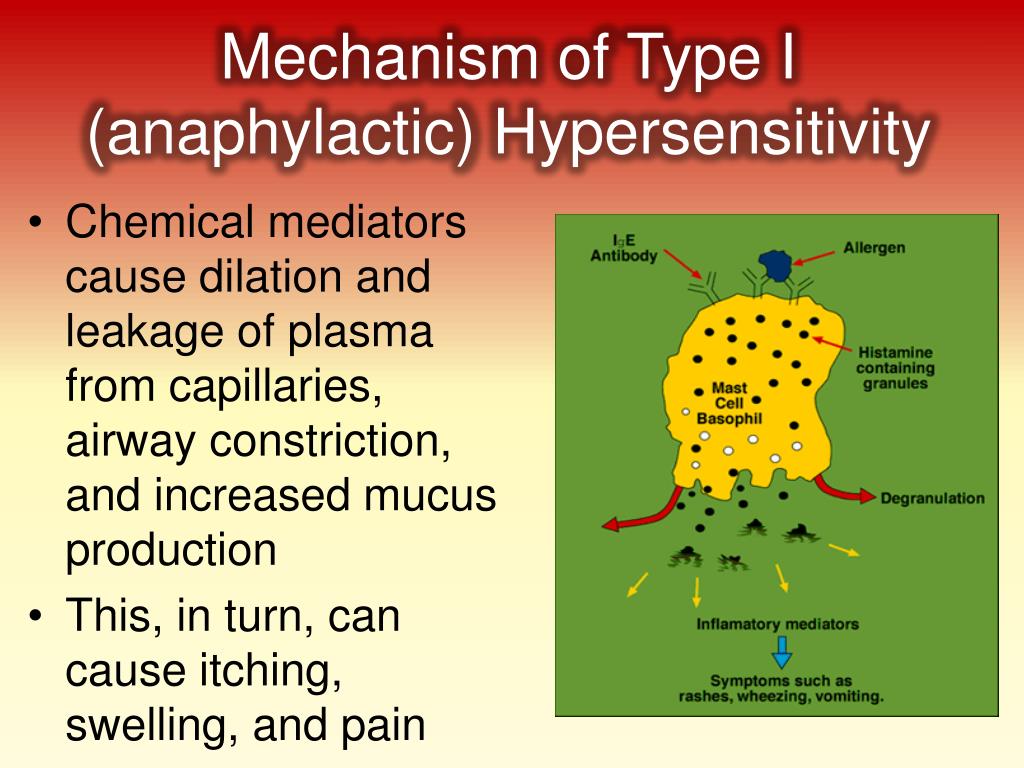 Mechanism of Type I (anaphylactic) Hypersensitivity

• Chemical mediators cause dilation and leakage of plasma from capillaries, airway constriction, and increased mucus production
• This, in turn, can cause itching, swelling, and pain

IgE Antibody
Allergen
Histamine containing granules
Mast Cell Basophil
Degranulation
Inflamatory mediators
Symptoms such as rashes, wheezing, vomiting.